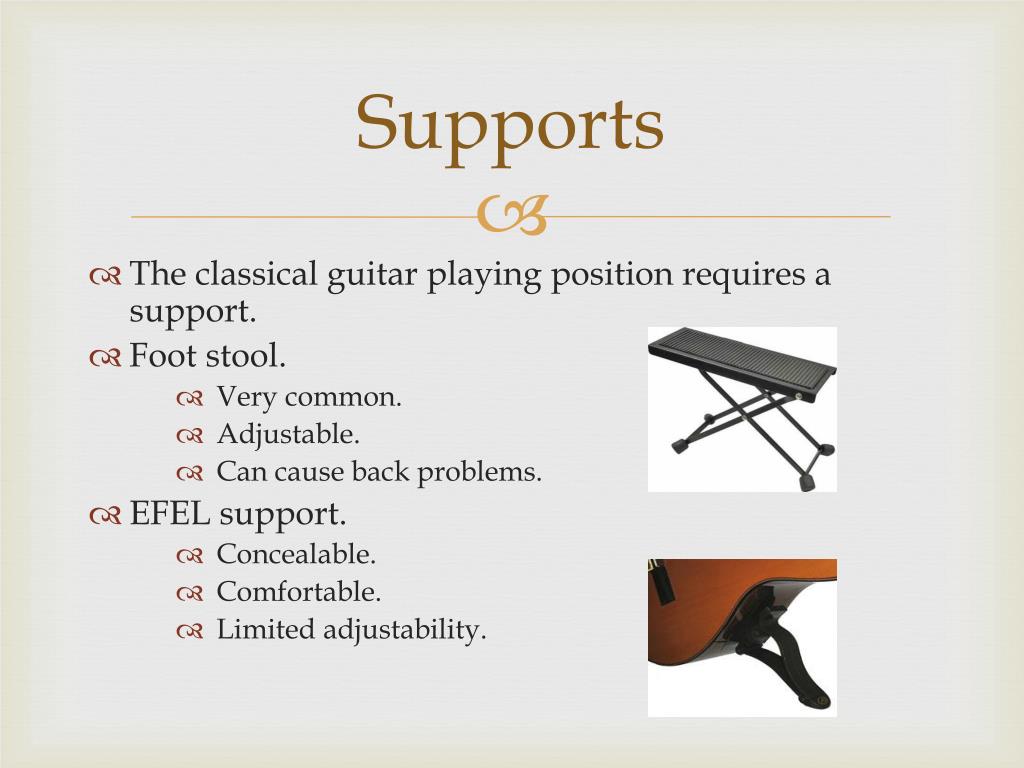 Supports

The classical guitar playing position requires a support.

Foot stool.

Very common.

Adjustable.

Can cause back problems.

EFEL support.

Concealable.

Comfortable.

Limited adjustability.